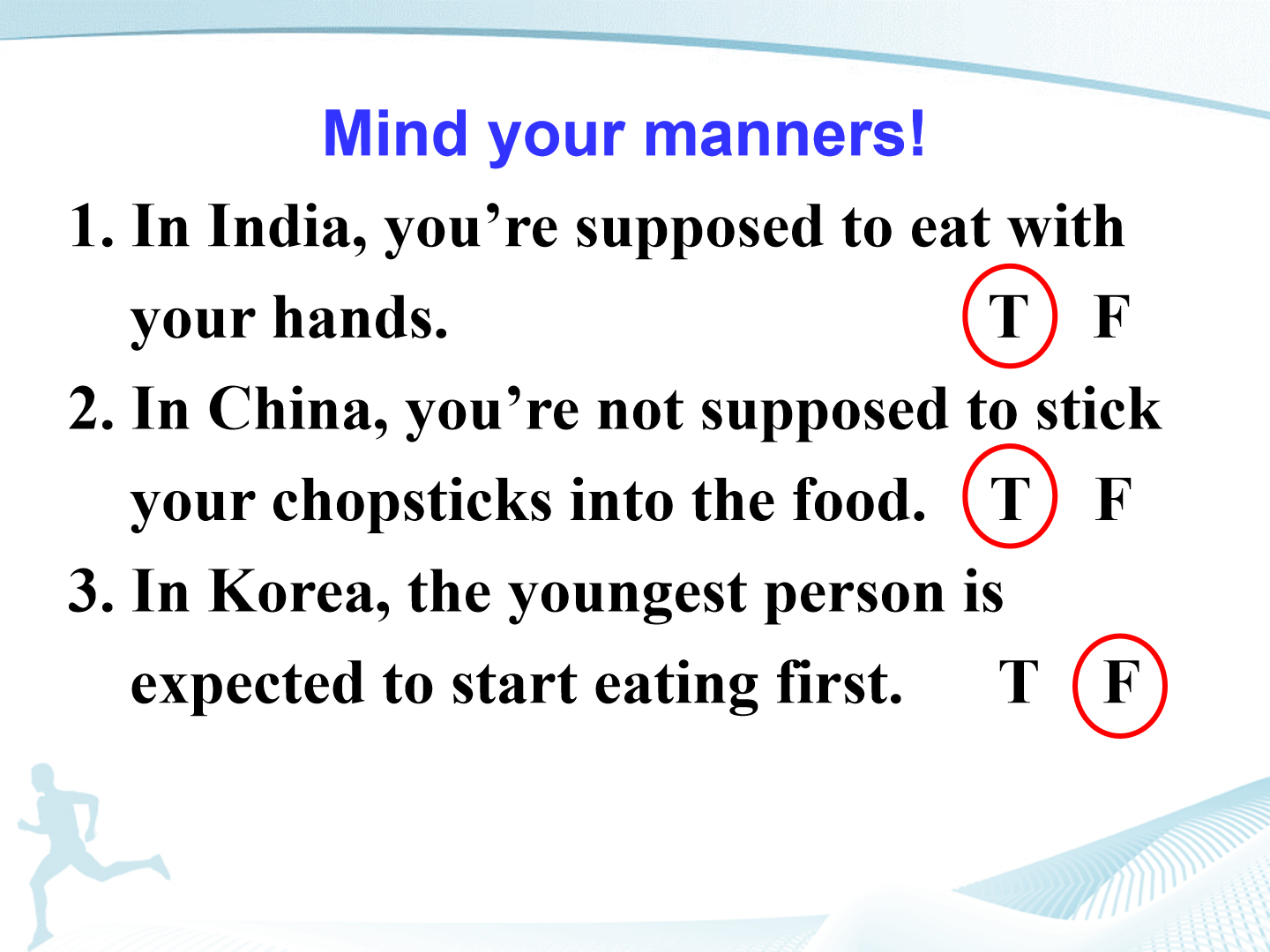 Mind your manners!

1. In India, you’re supposed to eat with your hands. T F

2. In China, you’re not supposed to stick your chopsticks into the food. T F

3. In Korea, the youngest person is expected to start eating first. T F